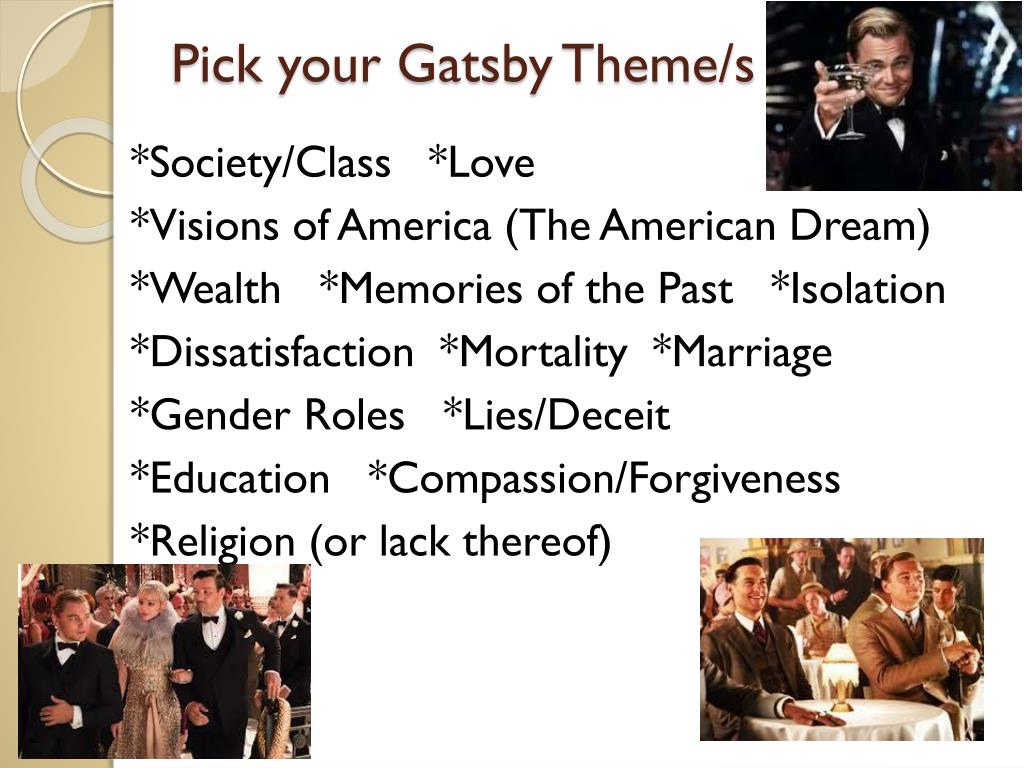 Pick your Gatsby Theme/s

*Society/Class *Love
*Visions of America (The American Dream)
*Wealth *Memories of the Past *Isolation
*Dissatisfaction *Mortality *Marriage
*Gender Roles *Lies/Deceit
*Education *Compassion/Forgiveness
*Religion (or lack thereof)